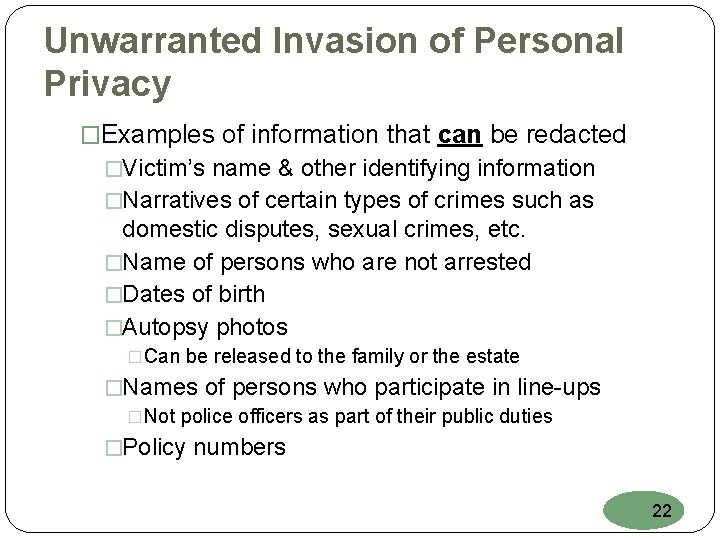 Unwarranted Invasion of Personal Privacy

□Examples of information that can be redacted

□Victim's name & other identifying information

□Narratives of certain types of crimes such as domestic disputes, sexual crimes, etc.

□Name of persons who are not arrested

□Dates of birth

□Autopsy photos

□Can be released to the family or the estate

□Names of persons who participate in line-ups

□Not police officers as part of their public duties

□Policy numbers

22